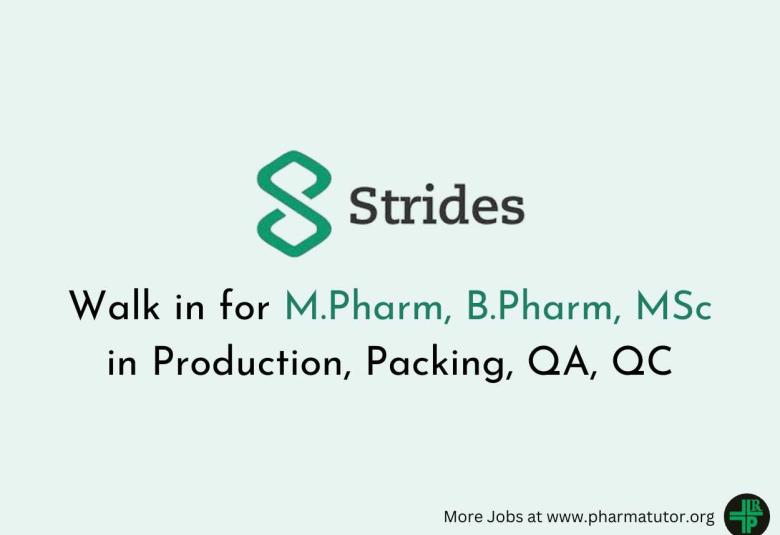 Strides

Walk in for M.Pharm, B.Pharm, MSc in Production, Packing, QA, QC

More Jobs at www.pharmatutor.org